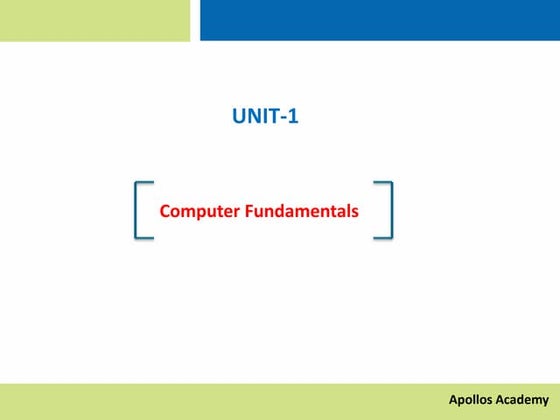 UNIT-1

Computer Fundamentals

Apollos Academy